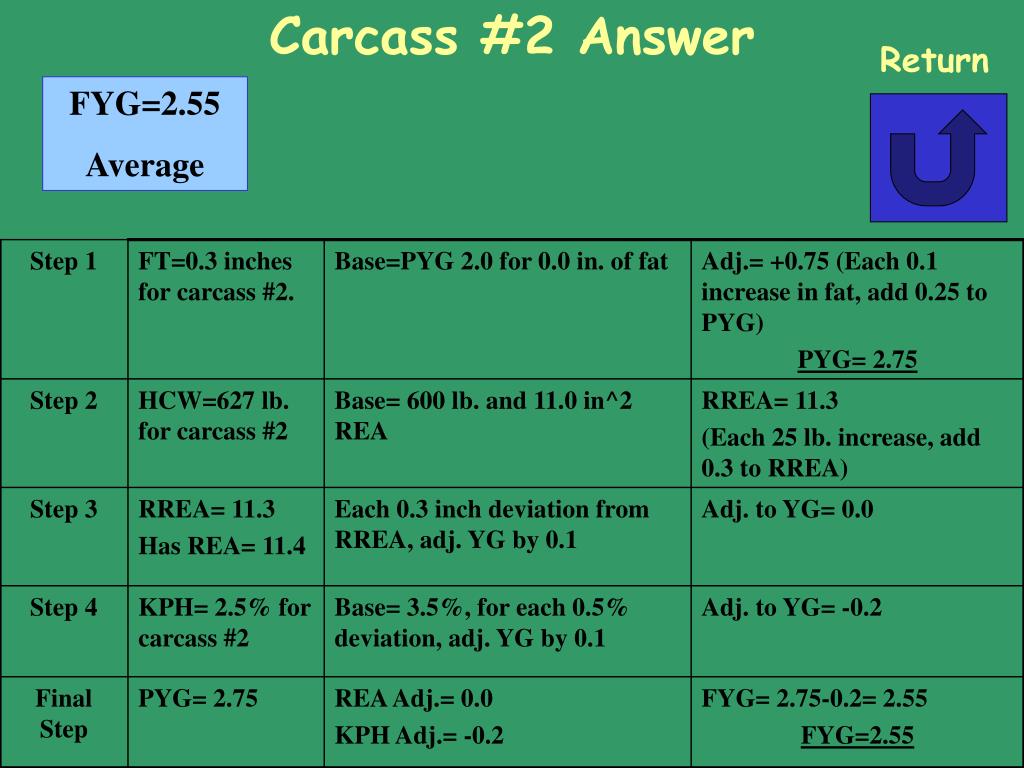 Carcass #2 Answer

Return

FYG=2.55

Average

| Step 1 | FT=0.3 inches for carcass #2. | Base=PYG 2.0 for 0.0 in. of fat | Adj.= +0.75 (Each 0.1 increase in fat, add 0.25 to PYG) PYG= 2.75 |
|---|---|---|---|
| Step 2 | HCW=627 lb. for carcass #2 | Base= 600 lb. and 11.0 in^2 REA | RREA= 11.3 (Each 25 lb. increase, add 0.3 to RREA) |
| Step 3 | RREA= 11.3 Has REA= 11.4 | Each 0.3 inch deviation from RREA, adj. YG by 0.1 | Adj. to YG= 0.0 |
| Step 4 | KPH= 2.5% for carcass #2 | Base= 3.5%, for each 0.5% deviation, adj. YG by 0.1 | Adj. to YG= -0.2 |
| Final Step | PYG= 2.75 | REA Adj.= 0.0 KPH Adj.= -0.2 | FYG= 2.75-0.2= 2.55 FYG=2.55 |